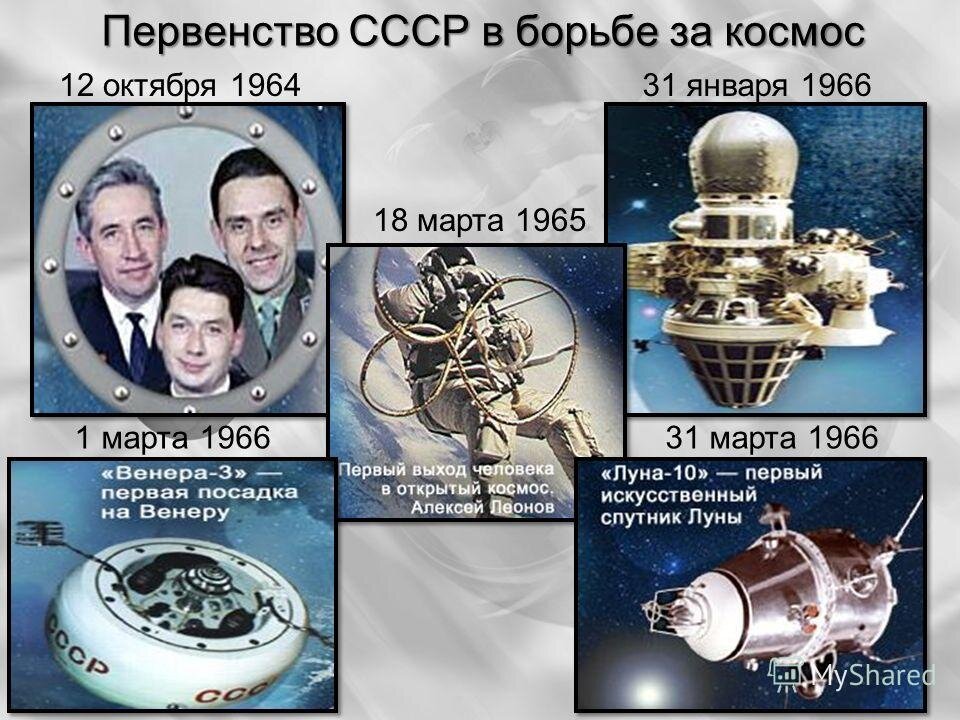 Первенство СССР в борьбе за космос

12 октября 1964

31 января 1966

18 марта 1965

Первый выход человека в открытый космос. Алексей Леонов

1 марта 1966

«Венера-3» — первая посадка на Венеру

СССР

СССР

31 марта 1966

«Луна-10» — первый искусственный спутник Луны

MyShared